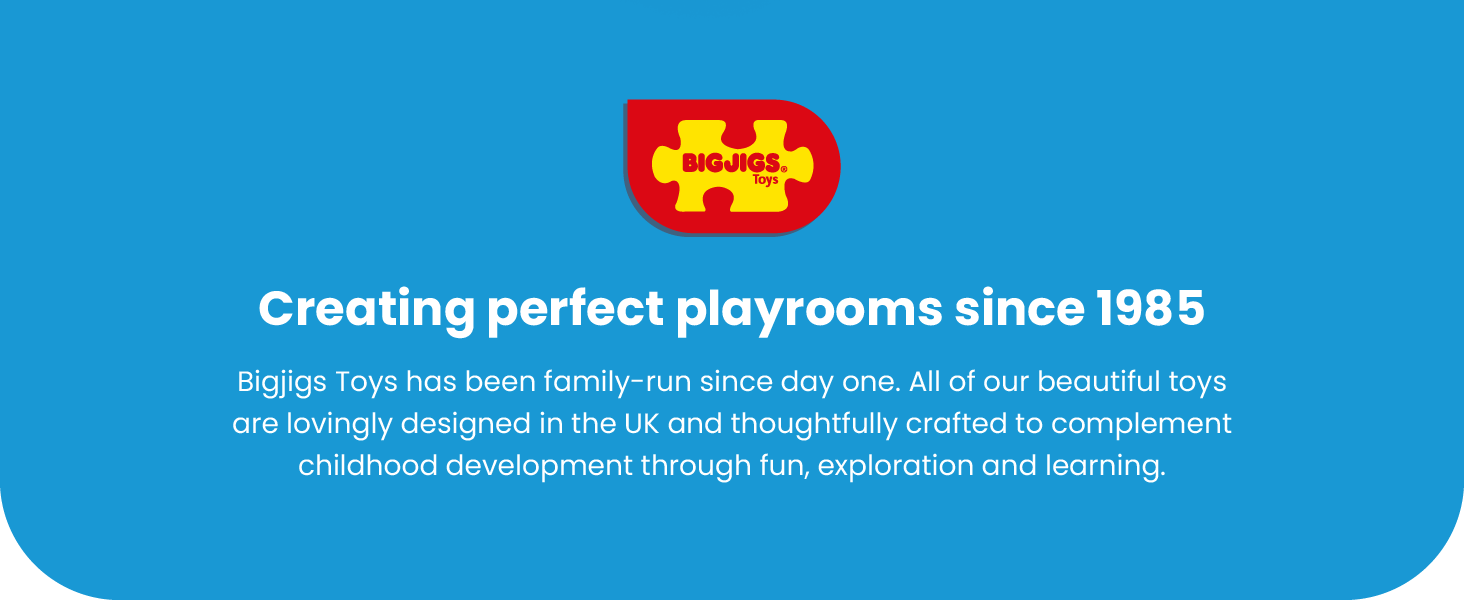 BIGJIGS® Toys

Creating perfect playrooms since 1985

Bigjigs Toys has been family-run since day one. All of our beautiful toys are lovingly designed in the UK and thoughtfully crafted to complement childhood development through fun, exploration and learning.